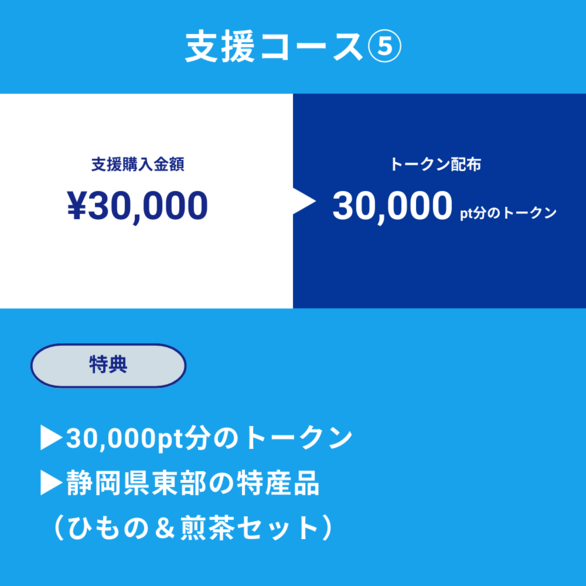 支援コース⑤

支援購入金額
¥30,000

トークン配布
30,000 pt分のトークン

特典

▶30,000pt分のトークン
▶静岡県東部の特産品
（ひもの＆煎茶セット）